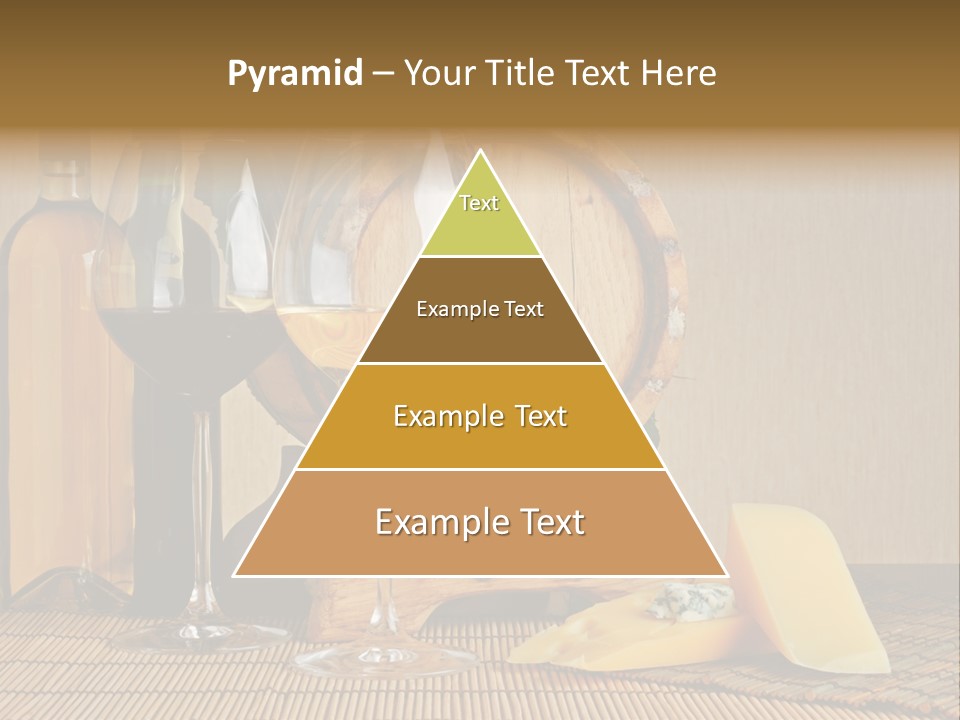 Pyramid – Your Title Text Here

Text

Example Text

Example Text

Example Text